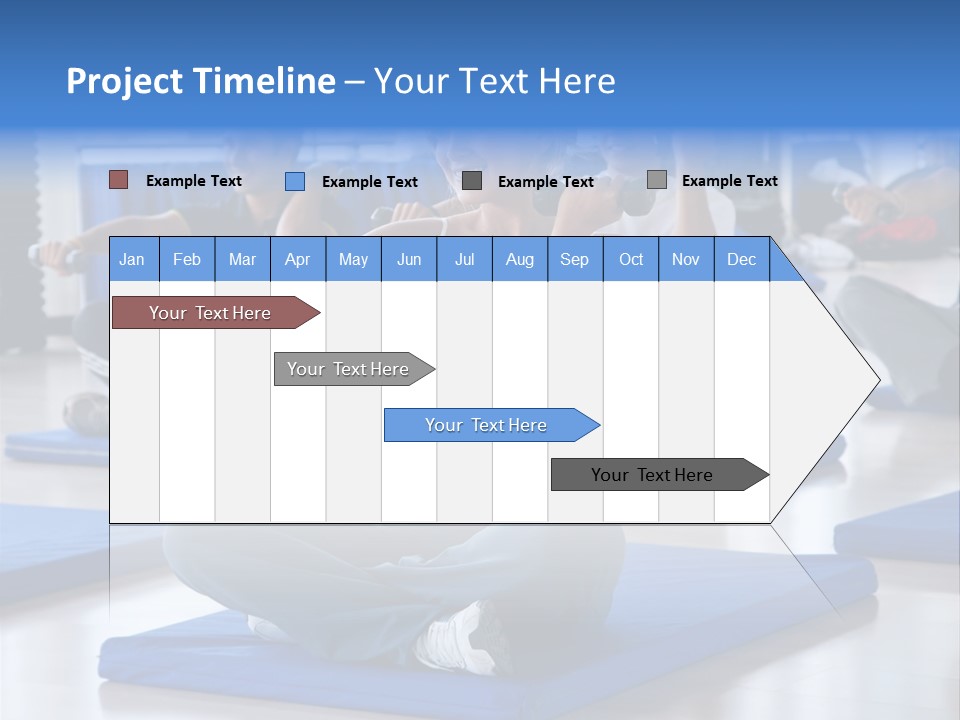 Project Timeline – Your Text Here

Example Text Example Text Example Text Example Text

| Jan | Feb | Mar | Apr | May | Jun | Jul | Aug | Sep | Oct | Nov | Dec |
|---|---|---|---|---|---|---|---|---|---|---|---|

Your Text Here

Your Text Here

Your Text Here

Your Text Here